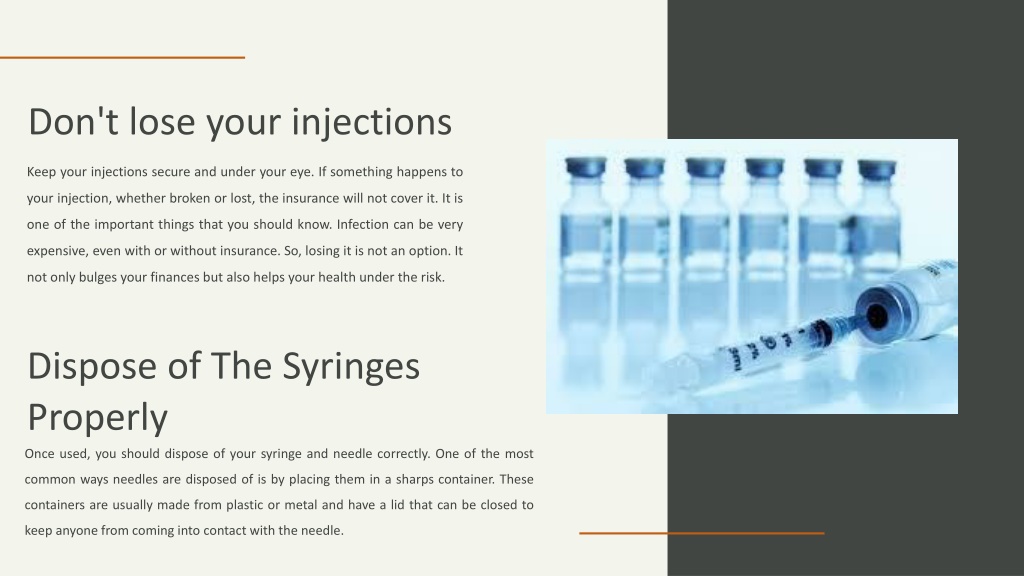 Don't lose your injections

Keep your injections secure and under your eye. If something happens to your injection, whether broken or lost, the insurance will not cover it. It is one of the important things that you should know. Infection can be very expensive, even with or without insurance. So, losing it is not an option. It not only bulges your finances but also helps your health under the risk.

Dispose of The Syringes Properly

Once used, you should dispose of your syringe and needle correctly. One of the most common ways needles are disposed of is by placing them in a sharps container. These containers are usually made from plastic or metal and have a lid that can be closed to keep anyone from coming into contact with the needle.